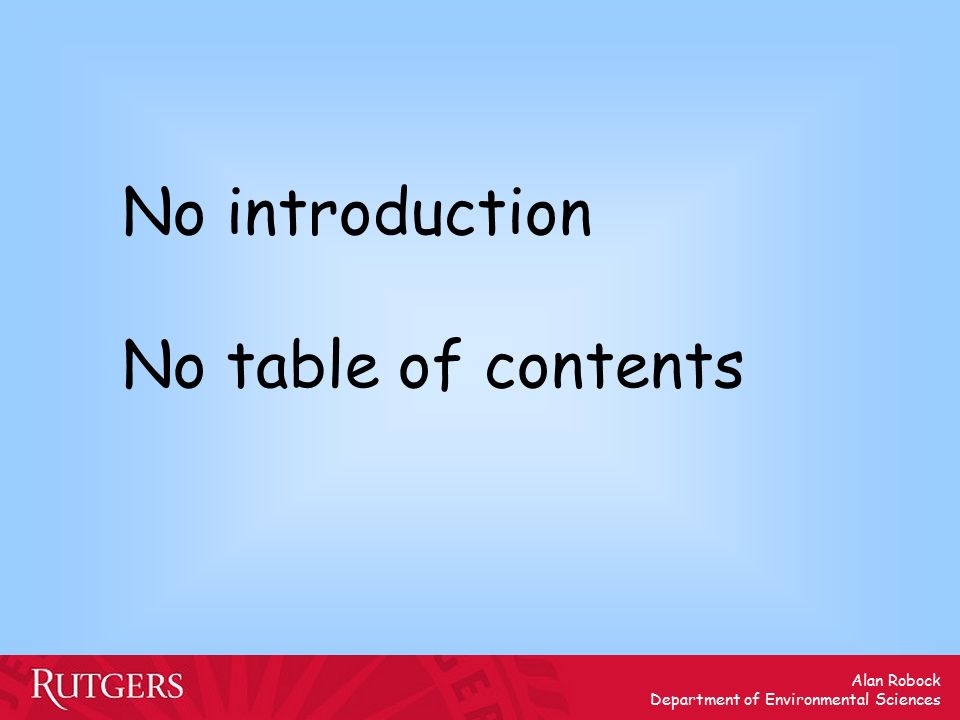 No introduction

No table of contents

RUTGERS

Alan Robock
Department of Environmental Sciences